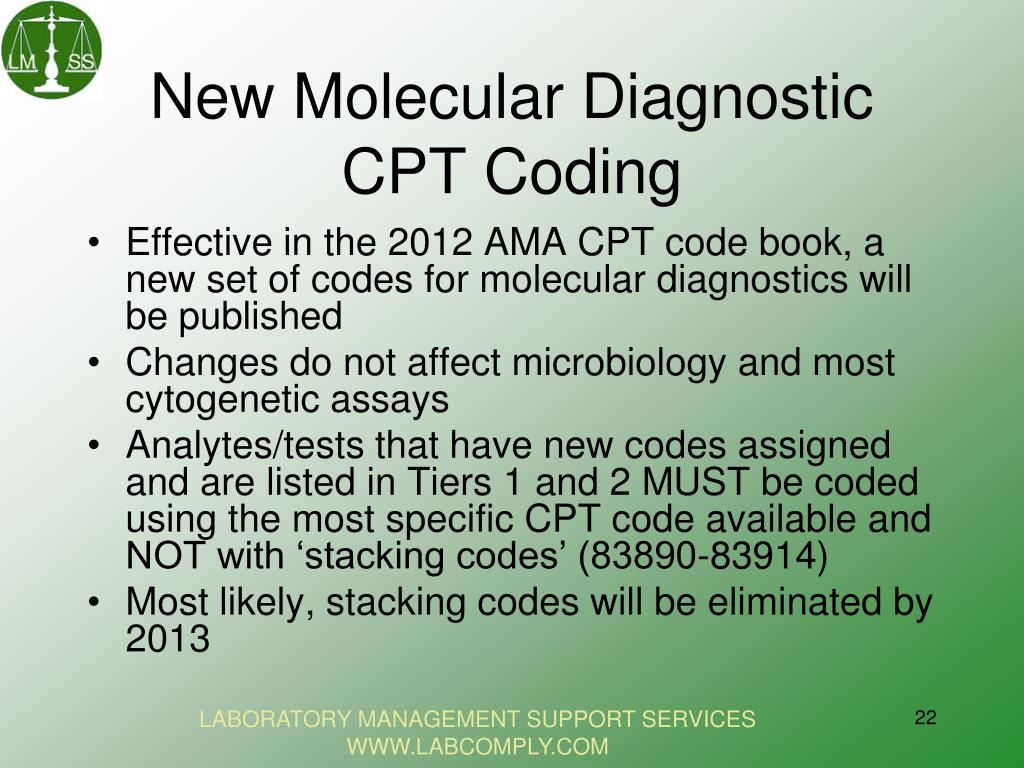 LM SS

New Molecular Diagnostic CPT Coding

• Effective in the 2012 AMA CPT code book, a new set of codes for molecular diagnostics will be published
• Changes do not affect microbiology and most cytogenetic assays
• Analytes/tests that have new codes assigned and are listed in Tiers 1 and 2 MUST be coded using the most specific CPT code available and NOT with ‘stacking codes’ (83890-83914)
• Most likely, stacking codes will be eliminated by 2013

LABORATORY MANAGEMENT SUPPORT SERVICES
WWW.LABCOMPLY.COM

22